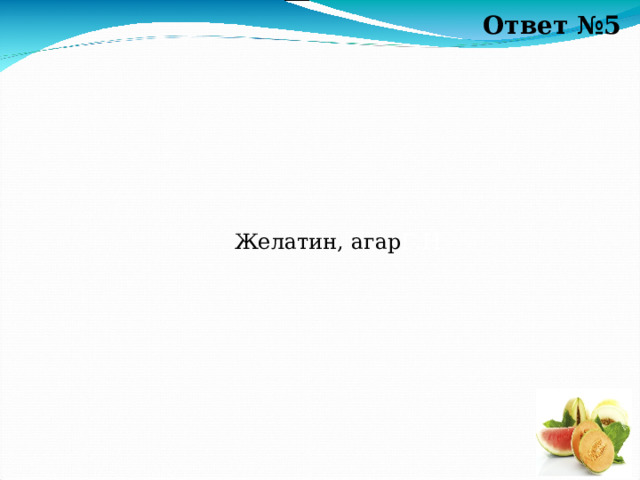 Ответ №5

Желатин, агар